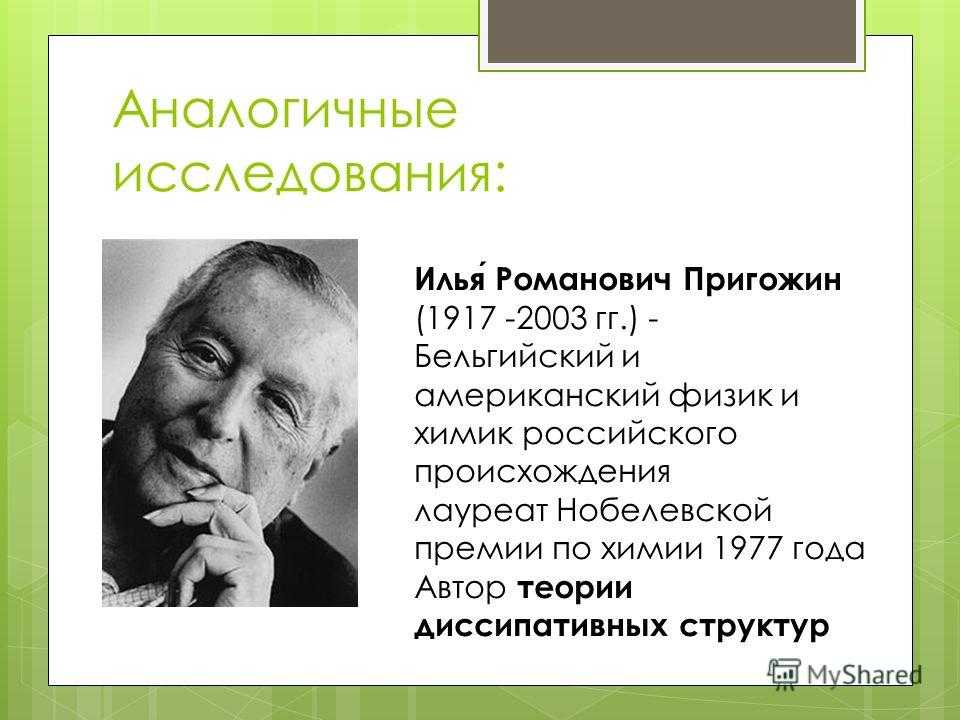 Аналогичные исследования:

Илья́ Романович Пригожин (1917 -2003 гг.) - Бельгийский и американский физик и химик российского происхождения лауреат Нобелевской премии по химии 1977 года Автор теории диссипативных структур

MyShared